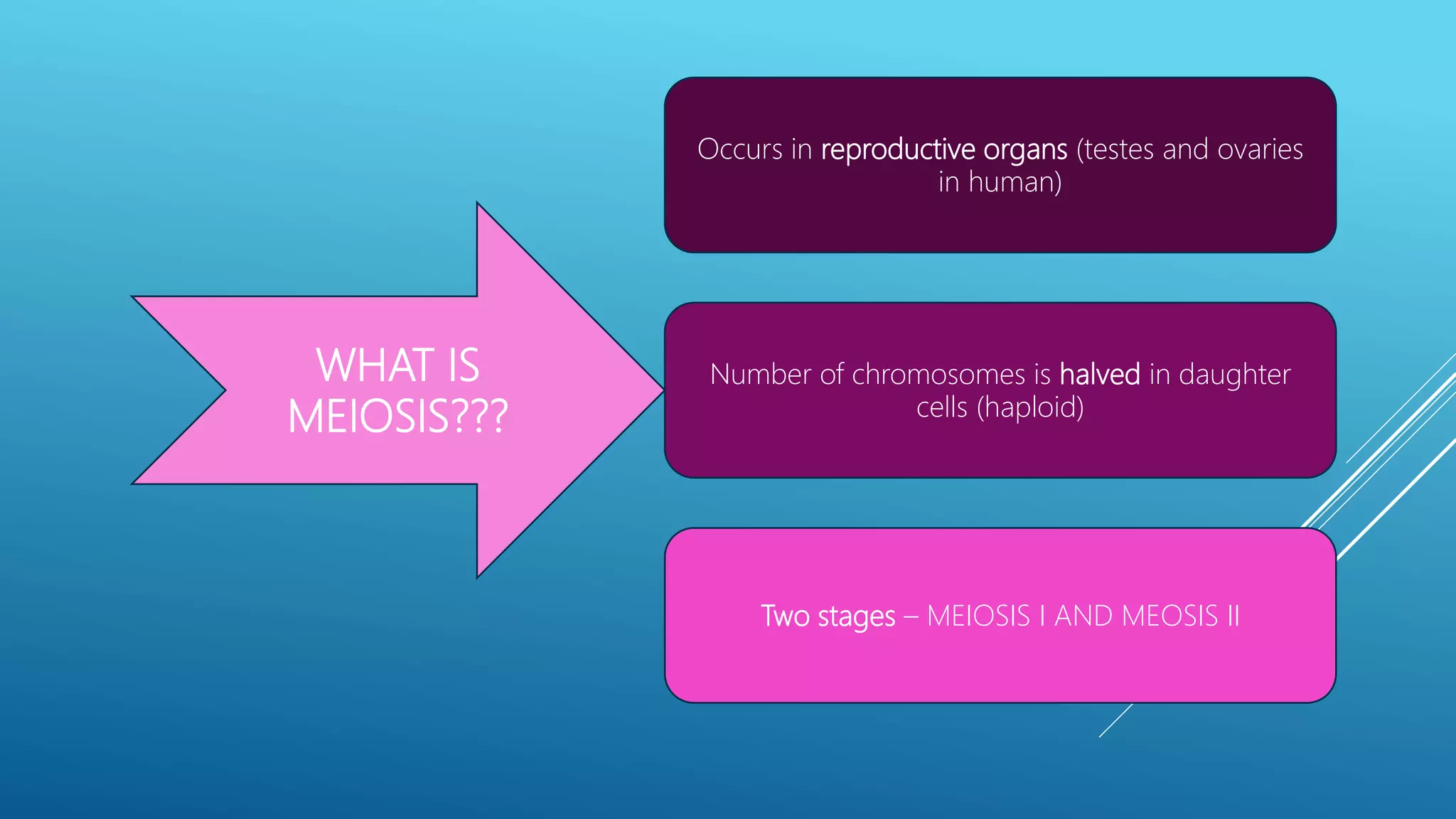 WHAT IS MEIOSIS???

Occurs in reproductive organs (testes and ovaries in human)

Number of chromosomes is halved in daughter cells (haploid)

Two stages – MEIOSIS I AND MEOSIS II